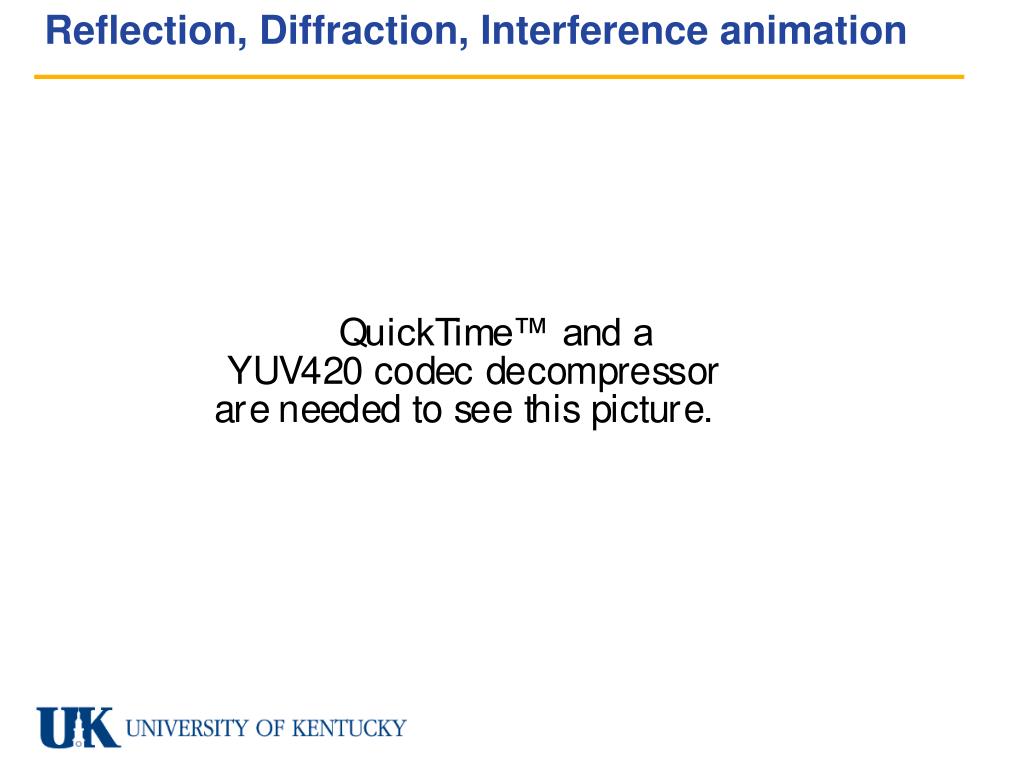 Reflection, Diffraction, Interference animation

QuickTime™ and a YUV420 codec decompressor are needed to see this picture.

UK UNIVERSITY OF KENTUCKY